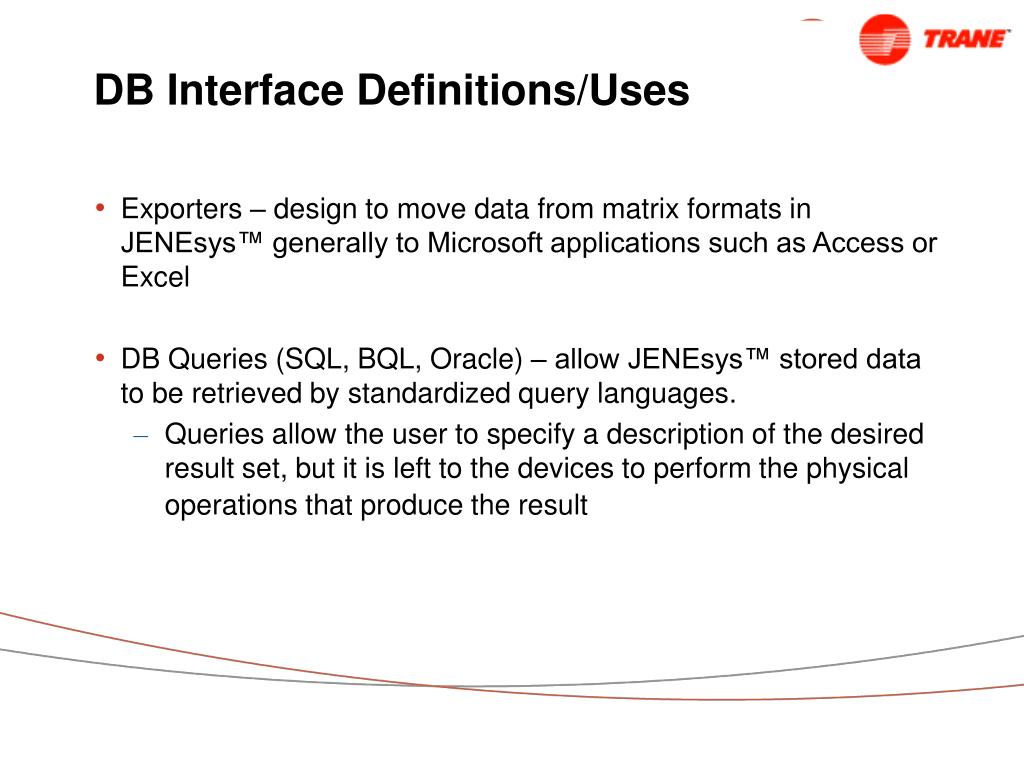 TRANE

DB Interface Definitions/Uses

• Exporters – design to move data from matrix formats in JENEsys™ generally to Microsoft applications such as Access or Excel

• DB Queries (SQL, BQL, Oracle) – allow JENEsys™ stored data to be retrieved by standardized query languages.
– Queries allow the user to specify a description of the desired result set, but it is left to the devices to perform the physical operations that produce the result